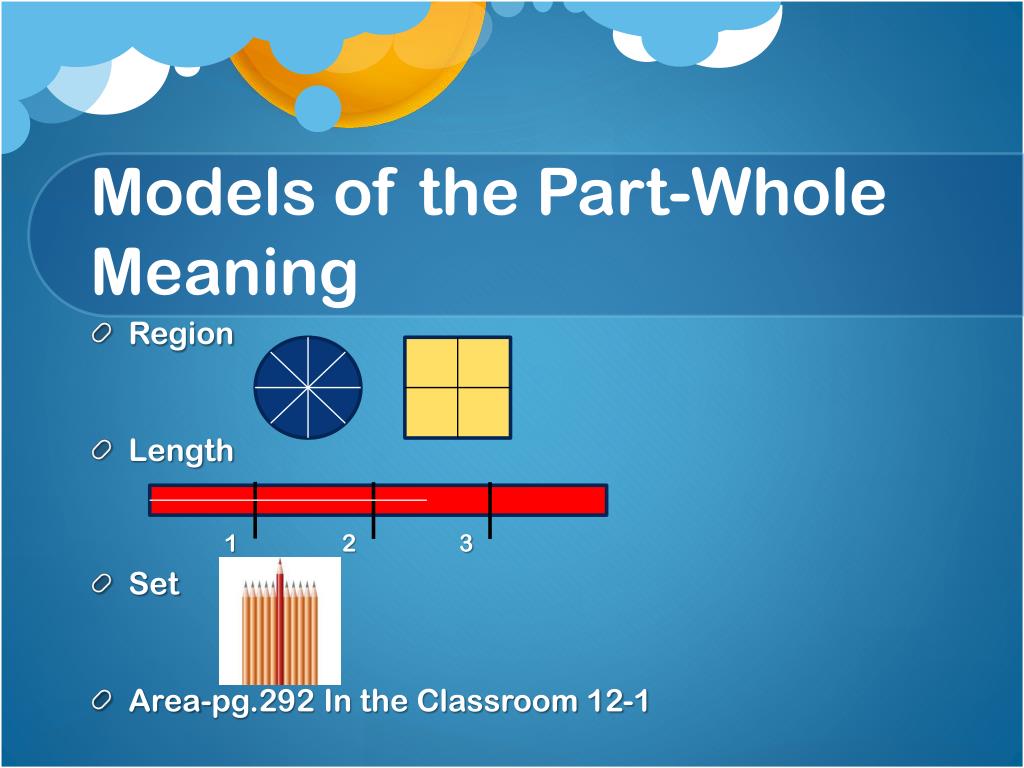 Models of the Part-Whole Meaning

Region

Length

1 2 3

Set

Area-pg.292 In the Classroom 12-1